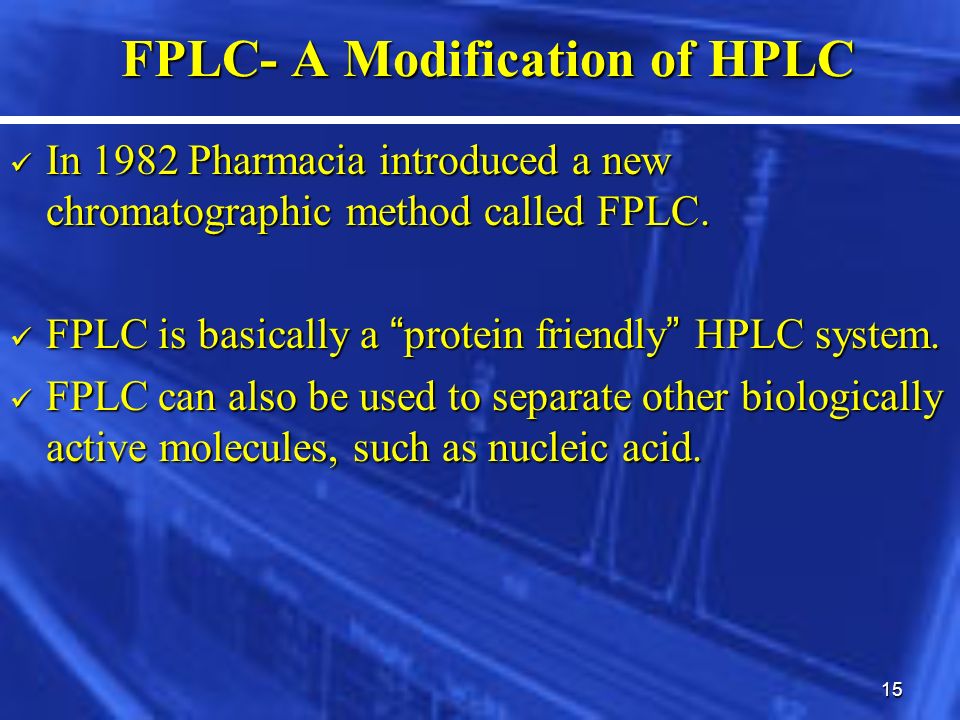 FPLC- A Modification of HPLC

✓ In 1982 Pharmacia introduced a new chromatographic method called FPLC.

✓ FPLC is basically a “protein friendly” HPLC system.

✓ FPLC can also be used to separate other biologically active molecules, such as nucleic acid.

15